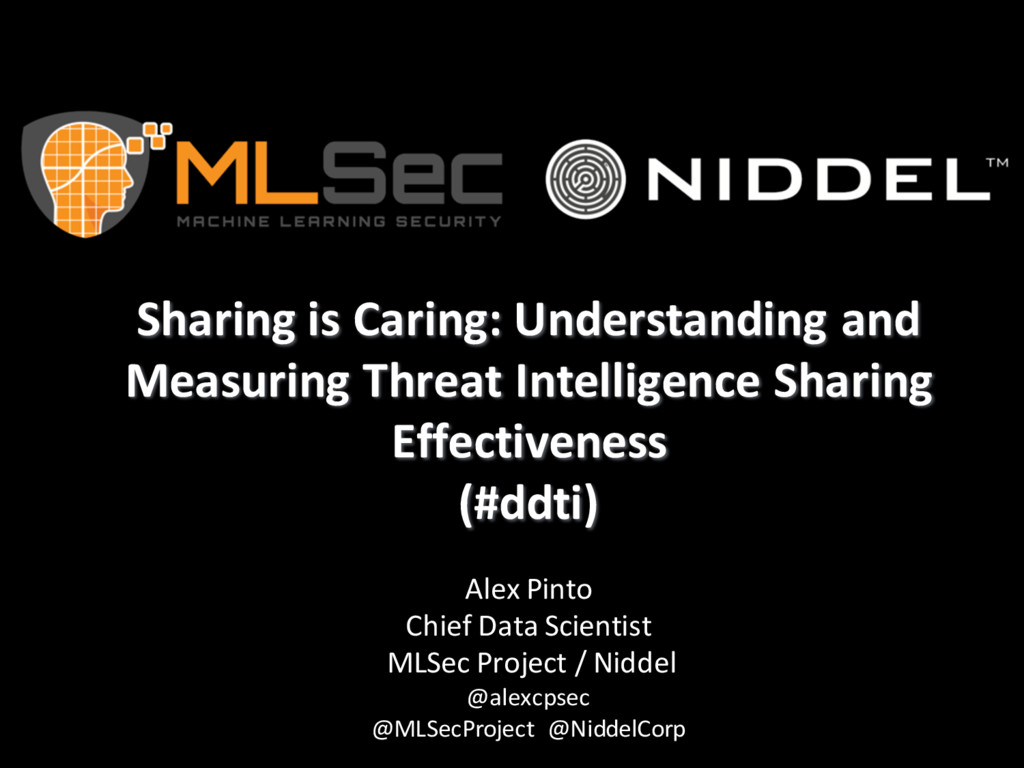 MLSec
MACHINE LEARNING SECURITY

NIDDEL™

Sharing is Caring: Understanding and Measuring Threat Intelligence Sharing Effectiveness
(#ddti)

Alex Pinto
Chief Data Scientist
MLSec Project / Niddel
@alexcpsec
@MLSecProject @NiddelCorp